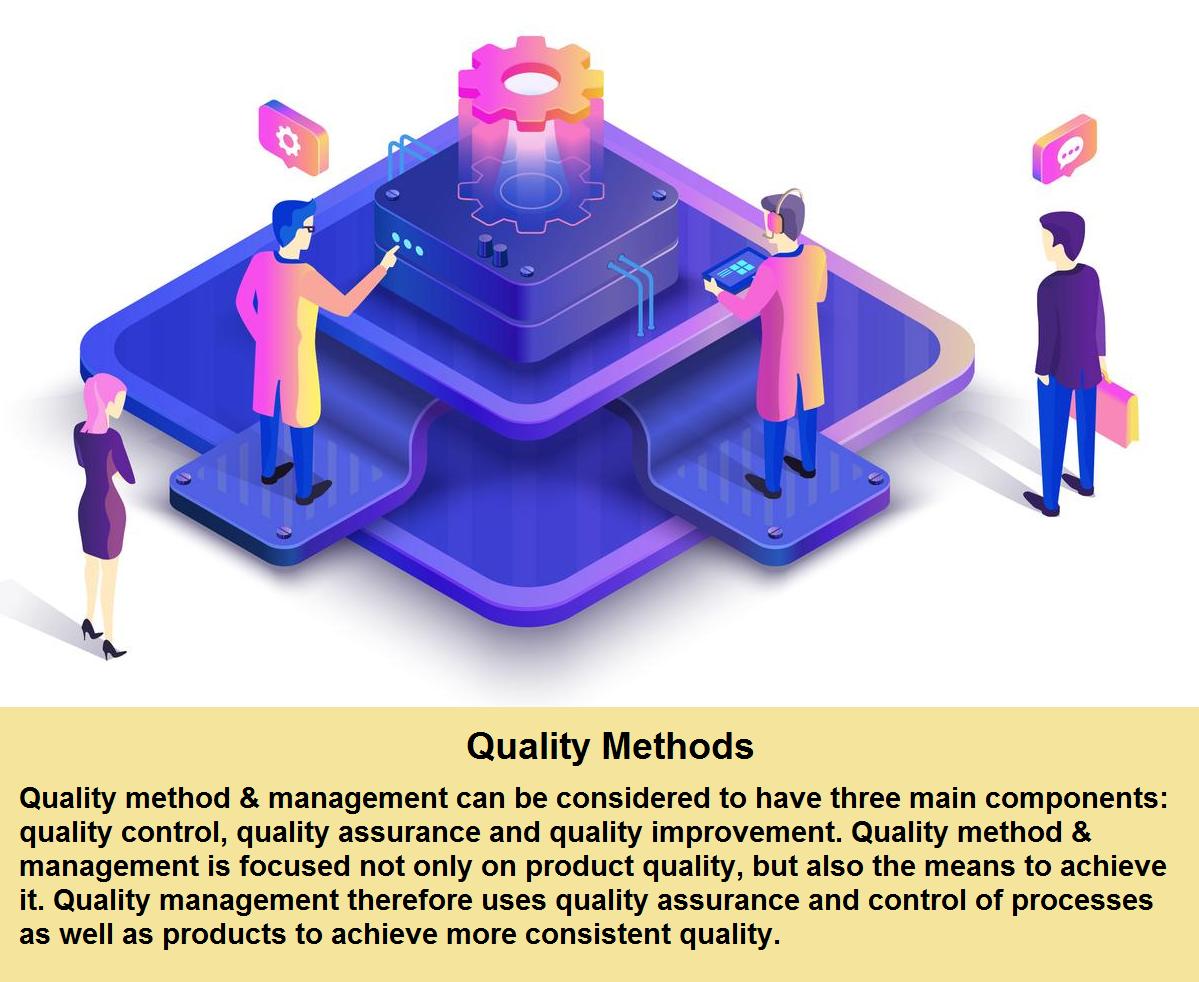 Quality Methods

Quality method & management can be considered to have three main components: quality control, quality assurance and quality improvement. Quality method & management is focused not only on product quality, but also the means to achieve it. Quality management therefore uses quality assurance and control of processes as well as products to achieve more consistent quality.